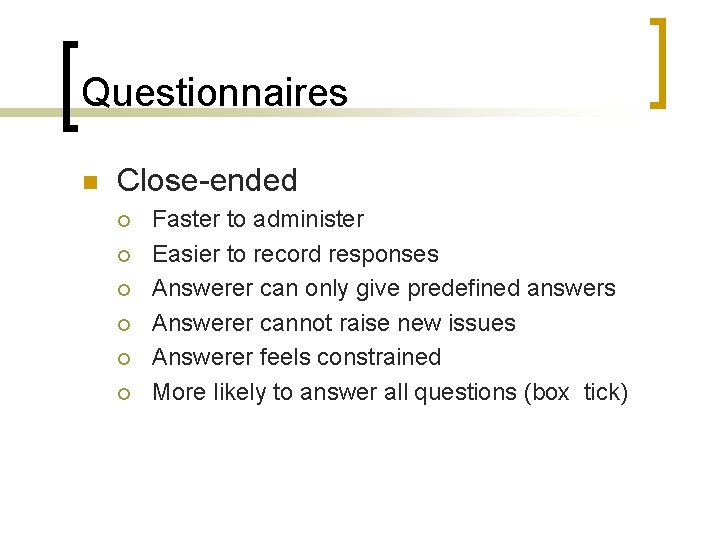 Questionnaires

Close-ended

Faster to administer

Easier to record responses

Answerer can only give predefined answers

Answerer cannot raise new issues

Answerer feels constrained

More likely to answer all questions (box tick)